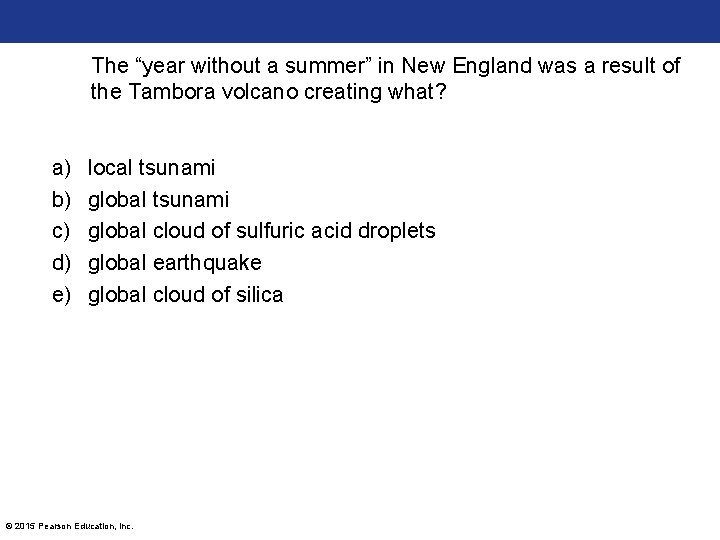 The “year without a summer” in New England was a result of the Tambora volcano creating what?

a) local tsunami
b) global tsunami
c) global cloud of sulfuric acid droplets
d) global earthquake
e) global cloud of silica

© 2015 Pearson Education, Inc.